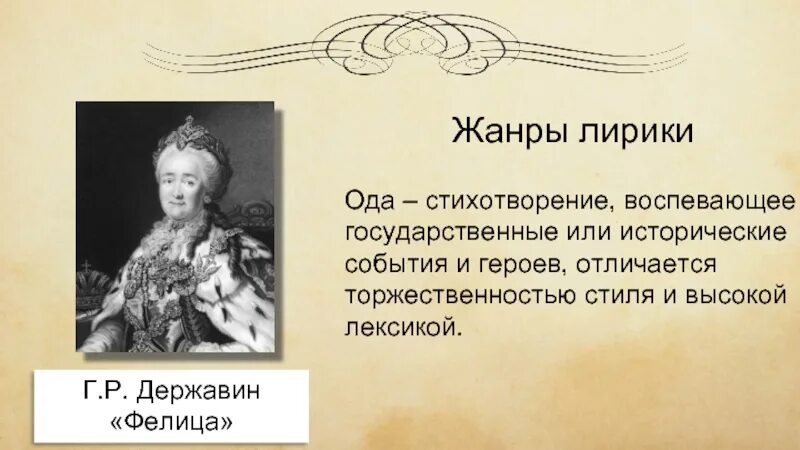 Жанры лирики

Ода – стихотворение, воспевающее государственные или исторические события и героев, отличается торжественностью стиля и высокой лексикой.

Г.Р. Державин
«Фелица»